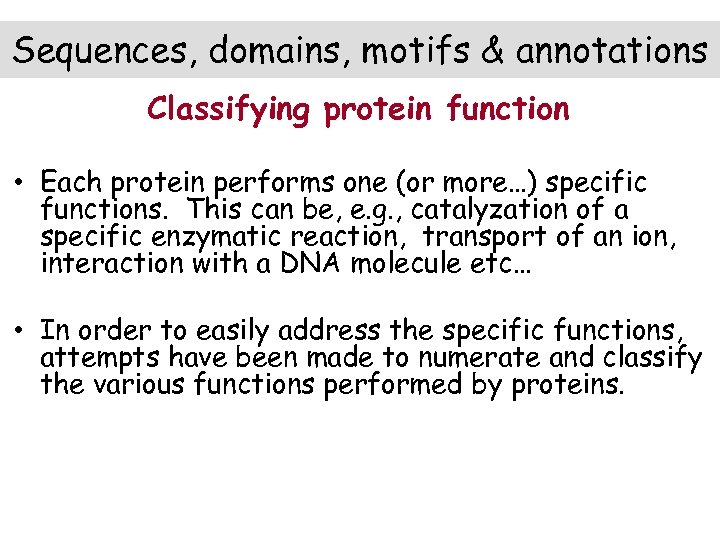 Sequences, domains, motifs & annotations

Classifying protein function

• Each protein performs one (or more…) specific functions. This can be, e.g., catalyzation of a specific enzymatic reaction, transport of an ion, interaction with a DNA molecule etc…

• In order to easily address the specific functions, attempts have been made to numerate and classify the various functions performed by proteins.